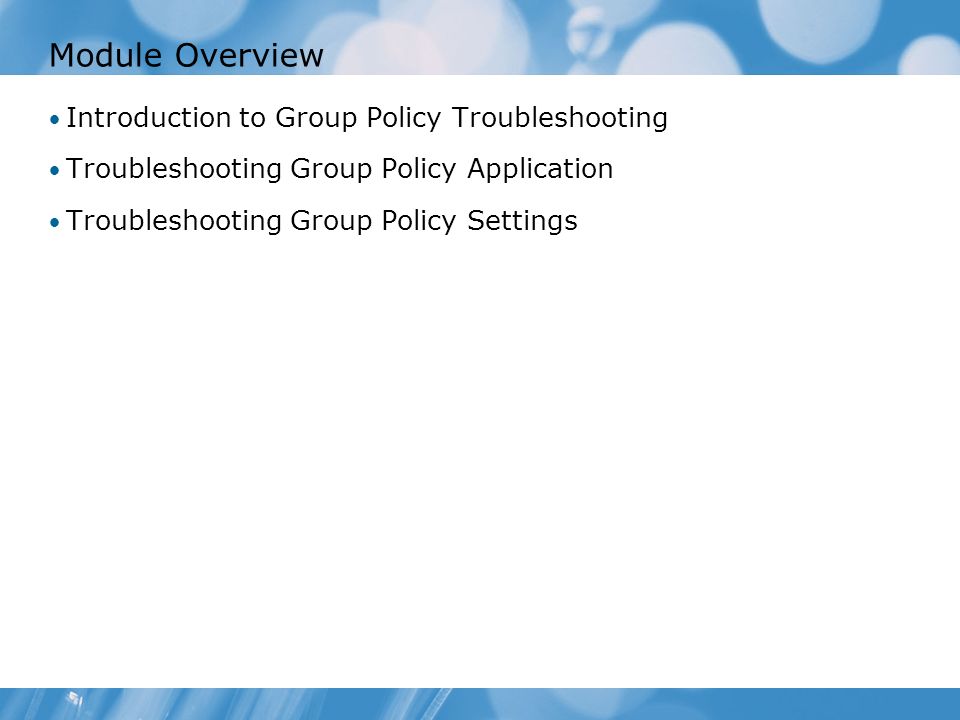 Module Overview

• Introduction to Group Policy Troubleshooting
• Troubleshooting Group Policy Application
• Troubleshooting Group Policy Settings